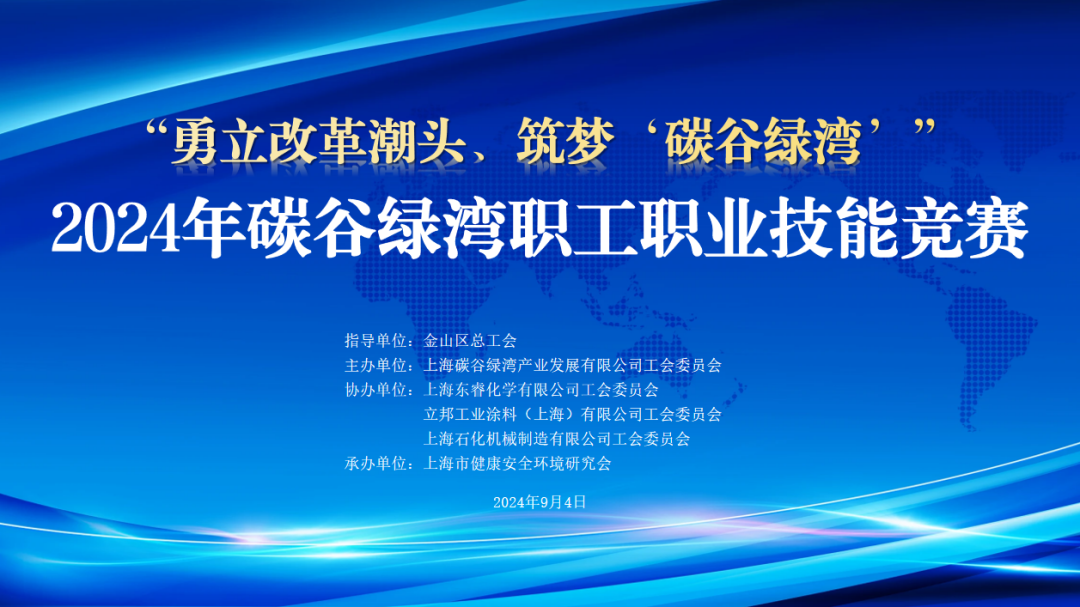 “勇立改革潮头、筑梦‘碳谷绿湾’”
2024年碳谷绿湾职工职业技能竞赛

指导单位：金山区总工会
主办单位：上海碳谷绿湾产业发展有限公司工会委员会
协办单位：上海东睿化学有限公司工会委员会
立邦工业涂料（上海）有限公司工会委员会
上海石化机械制造有限公司工会委员会
承办单位：上海市健康安全环境研究会

2024年9月4日